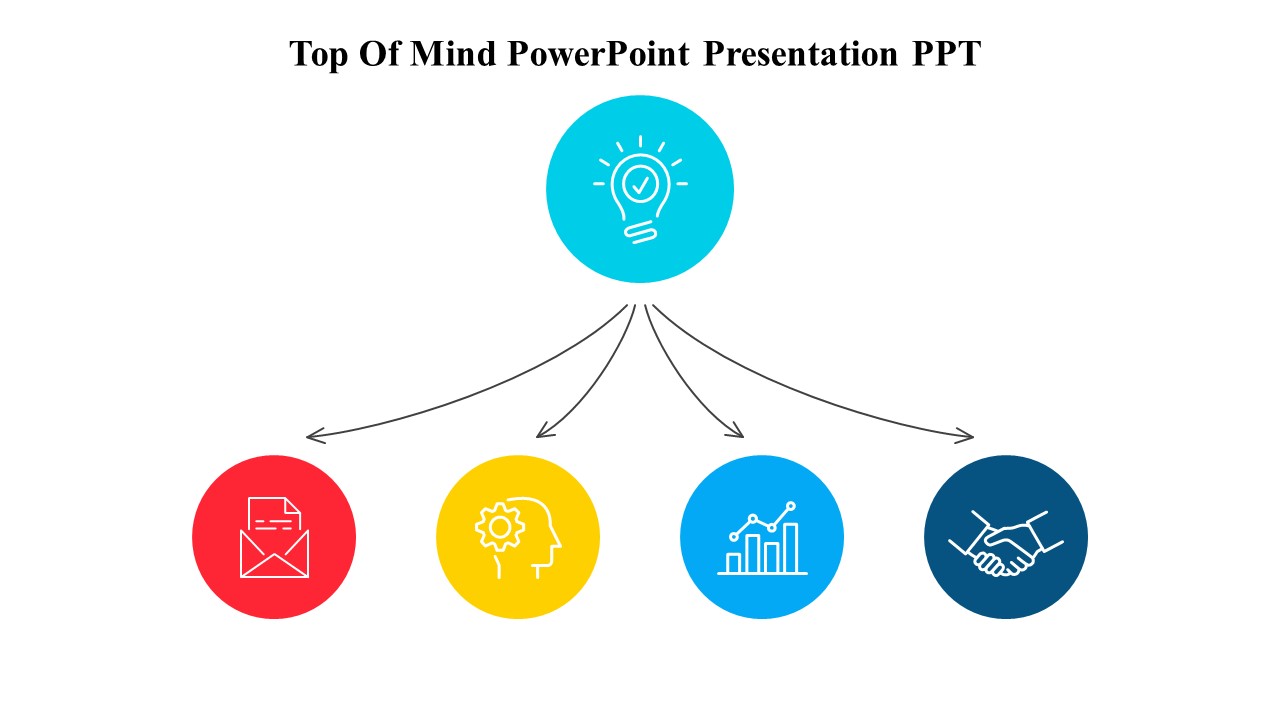 Top Of Mind PowerPoint Presentation PPT